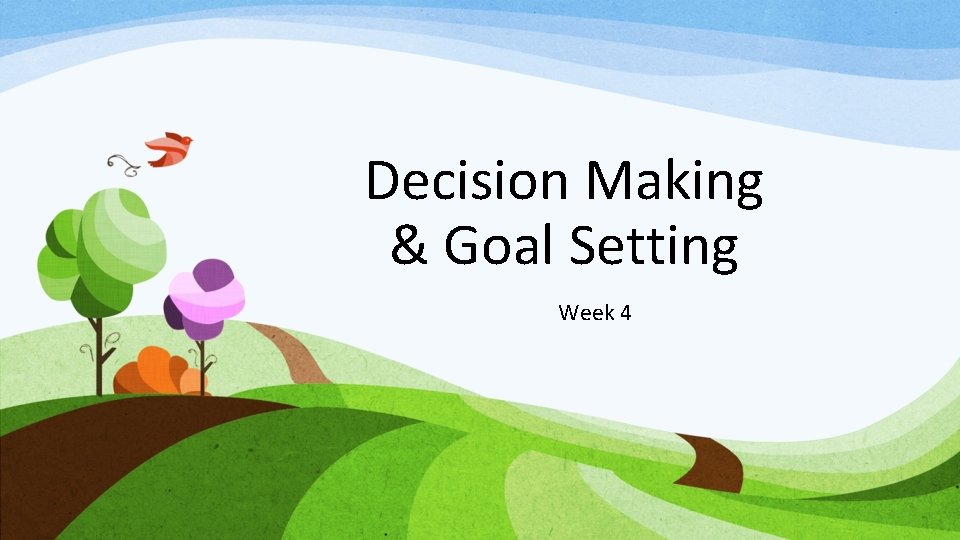 Decision Making & Goal Setting

Week 4